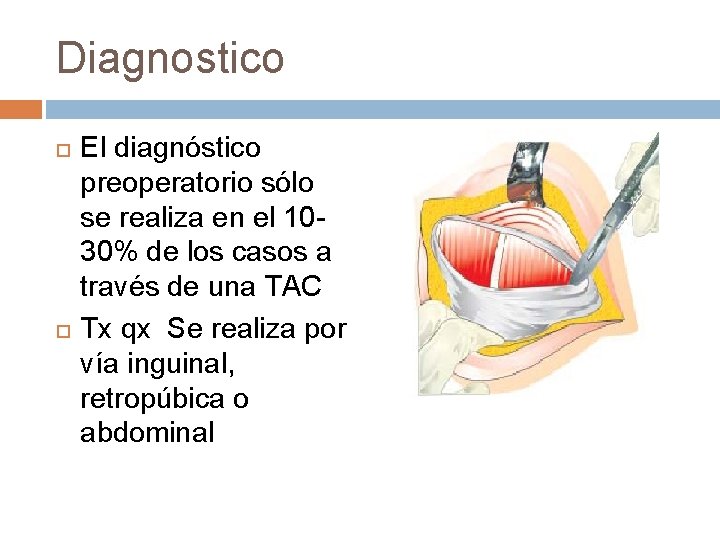 Diagnostico

El diagnóstico preoperatorio sólo se realiza en el 10-30% de los casos a través de una TAC

Tx qx Se realiza por vía inguinal, retropúbica o abdominal